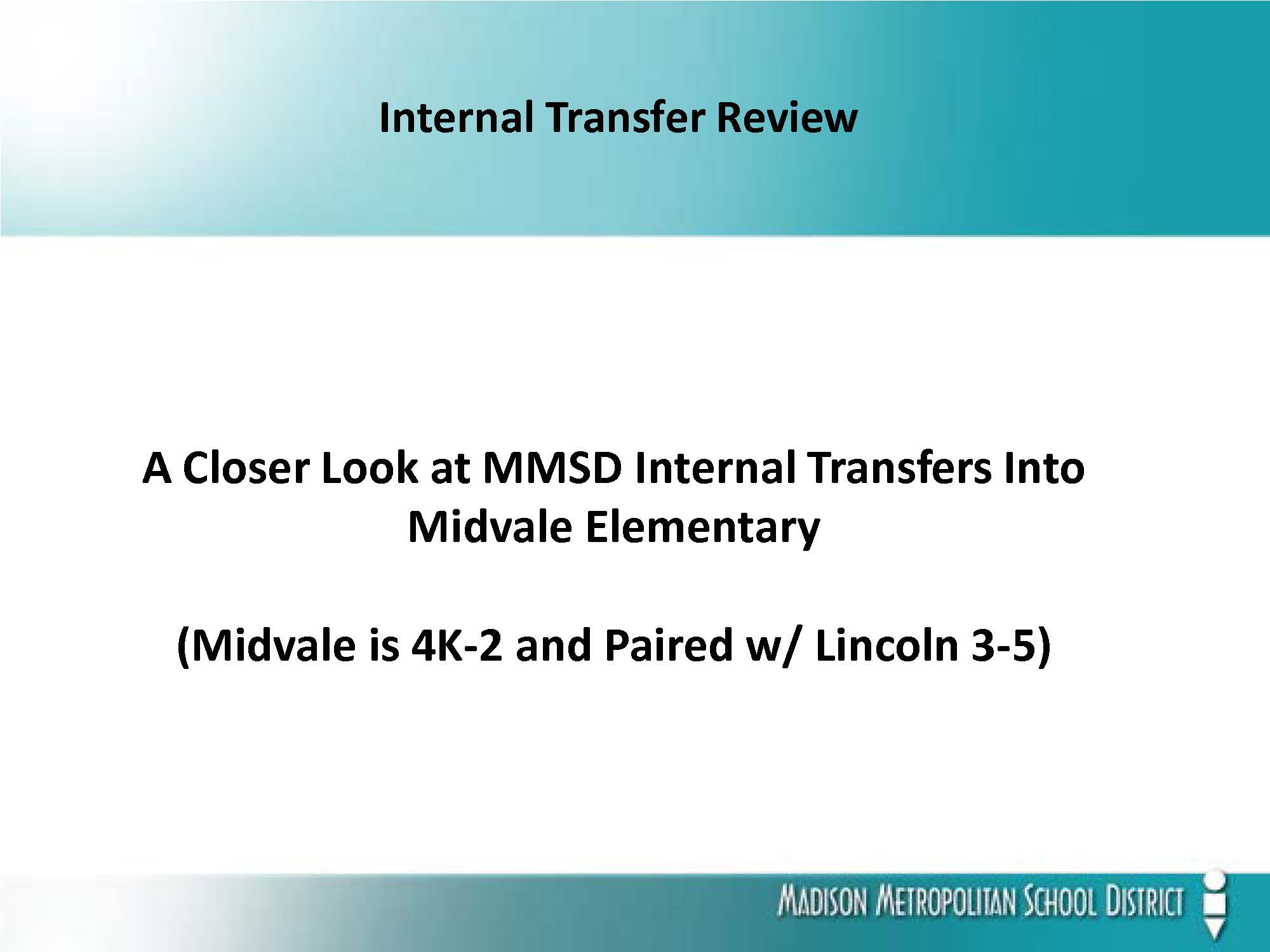 Internal Transfer Review

A Closer Look at MMSD Internal Transfers Into Midvale Elementary

(Midvale is 4K-2 and Paired w/ Lincoln 3-5)

MADISON METROPOLITAN SCHOOL DISTRICT